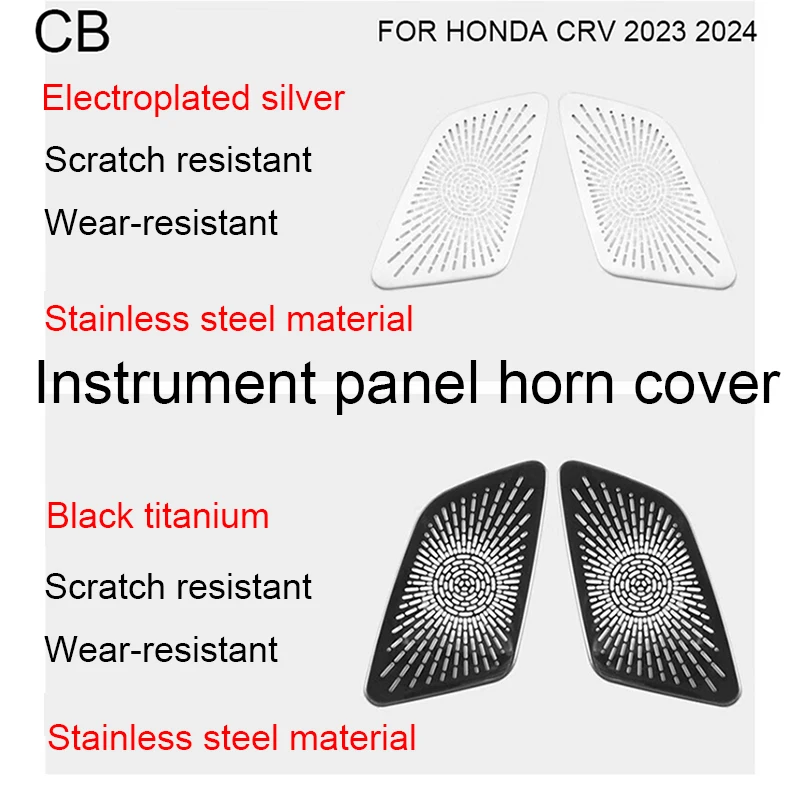 CB

FOR HONDA CRV 2023 2024

Electroplated silver

Scratch resistant

Wear-resistant

Stainless steel material

Instrument panel horn cover

Black titanium

Scratch resistant

Wear-resistant

Stainless steel material